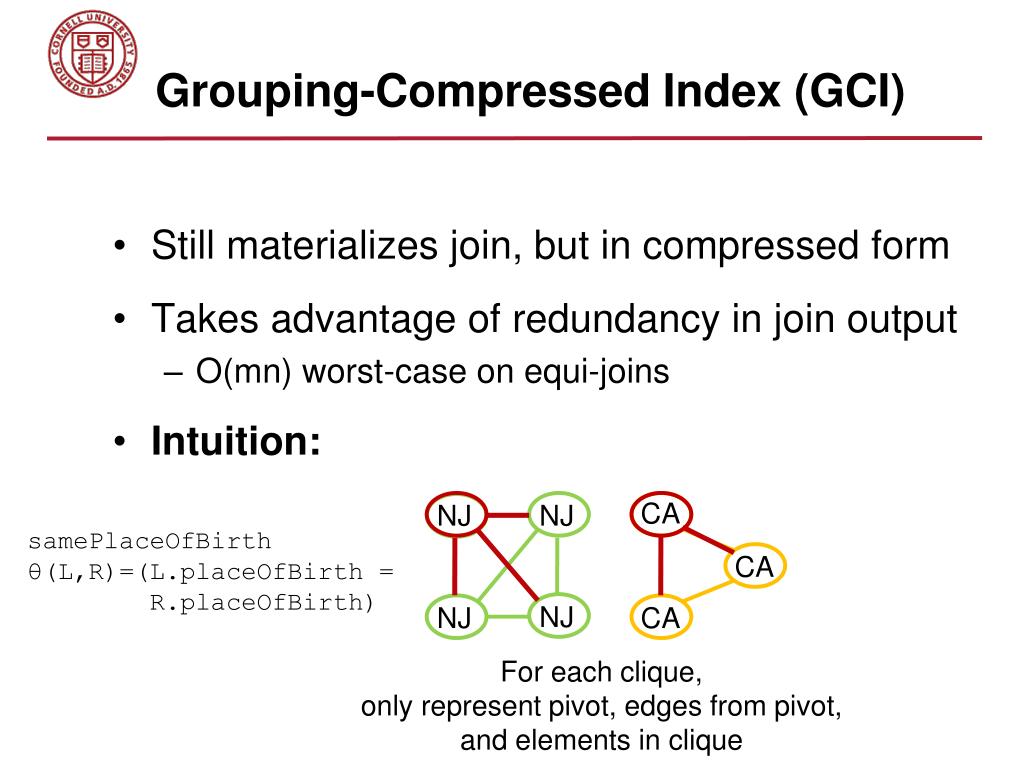 CORNELL UNIVERSITY FOUNDED A.D. 1865

Grouping-Compressed Index (GCI)

• Still materializes join, but in compressed form
• Takes advantage of redundancy in join output
– O(mn) worst-case on equi-joins
• Intuition:

samePlaceOfBirth
θ(L,R)=(L.placeOfBirth =
R.placeOfBirth)

NJ NJ NJ NJ CA CA CA

For each clique,
only represent pivot, edges from pivot,
and elements in clique